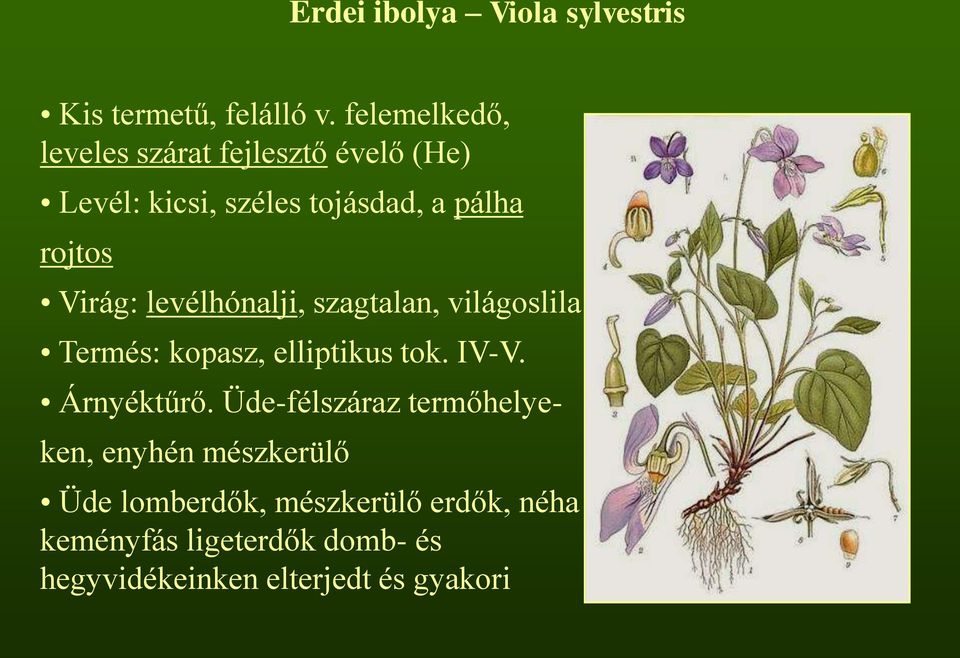 Erdei ibolya – Viola sylvestris

• Kis termetű, felálló v. felemelkedő, leveles szárat fejlesztő évelő (He)

• Levél: kicsi, széles tojásdad, a pálha rojtos

• Virág: levélhónalji, szagtalan, világoslila

• Termés: kopasz, elliptikus tok. IV-V.

• Árnyéktűrő. Üde-félszáraz termőhelyeken, enyhén mészkerülő

• Üde lomberdők, mészkerülő erdők, néha keményfás ligeterdők domb- és hegyvidékeinken elterjedt és gyakori